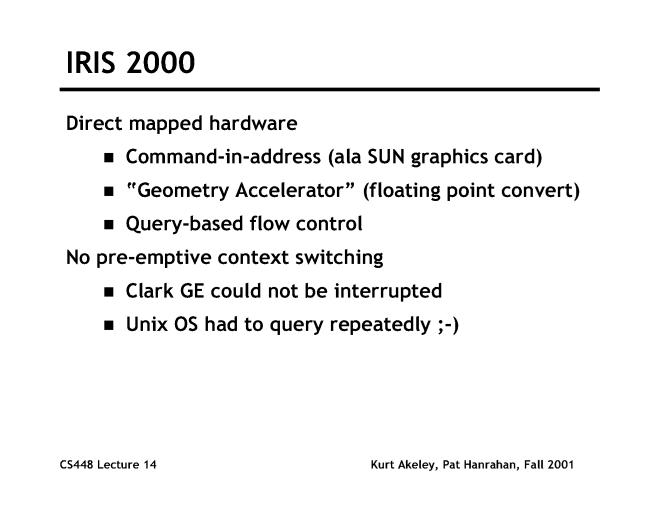 IRIS 2000

Direct mapped hardware

- Command-in-address (ala SUN graphics card)
- "Geometry Accelerator" (floating point convert)
- Query-based flow control

No pre-emptive context switching

- Clark GE could not be interrupted
- Unix OS had to query repeatedly ;-)

CS448 Lecture 14

Kurt Akeley, Pat Hanrahan, Fall 2001